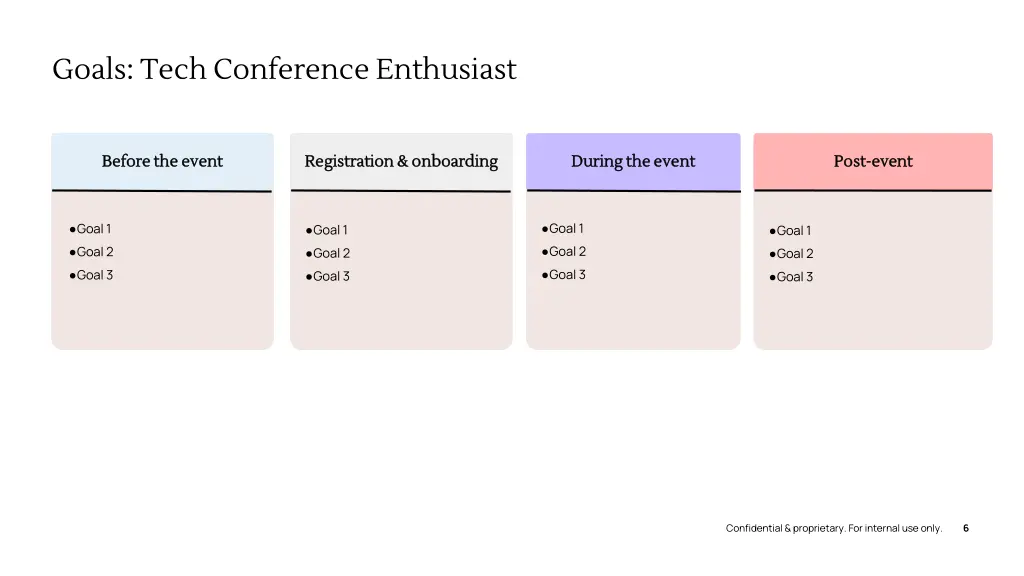 Goals: Tech Conference Enthusiast

Before the event

●Goal 1
●Goal 2
●Goal 3

Registration & onboarding

●Goal 1
●Goal 2
●Goal 3

During the event

●Goal 1
●Goal 2
●Goal 3

Post-event

●Goal 1
●Goal 2
●Goal 3

Confidential & proprietary. For internal use only. 6